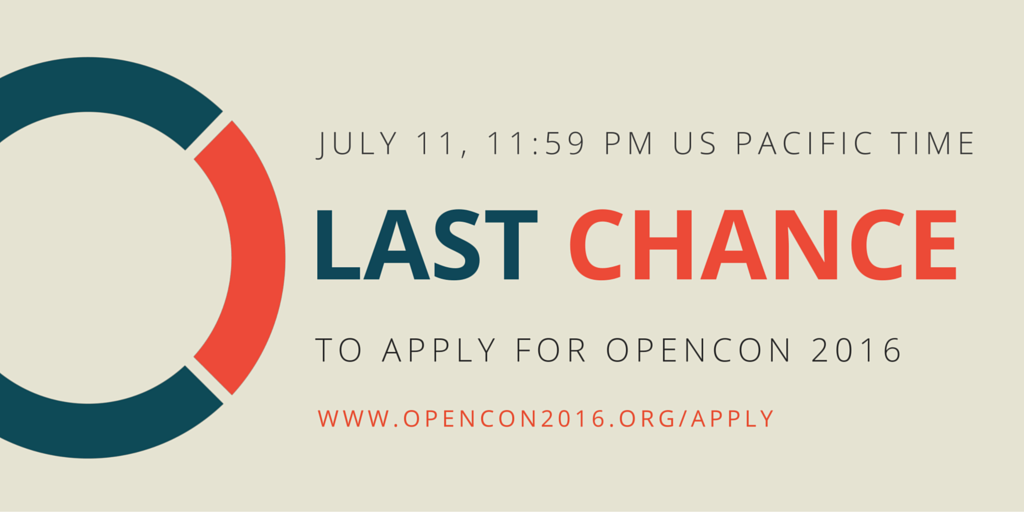 JULY 11, 11:59 PM US PACIFIC TIME

LAST CHANCE

TO APPLY FOR OPENCON 2016

WWW.OPENCON2016.ORG/APPLY